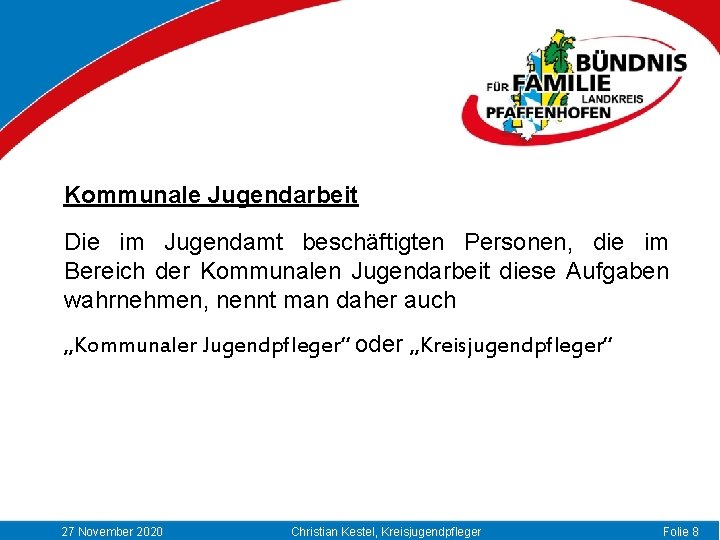 BÜNDNIS FÜR FAMILIE LANDKREIS PFAFFENHOFEN

Kommunale Jugendarbeit

Die im Jugendamt beschäftigten Personen, die im Bereich der Kommunalen Jugendarbeit diese Aufgaben wahrnehmen, nennt man daher auch

„Kommunaler Jugendpfleger“ oder „Kreisjugendpfleger“

27 November 2020 Christian Kestel, Kreisjugendpfleger Folie 8